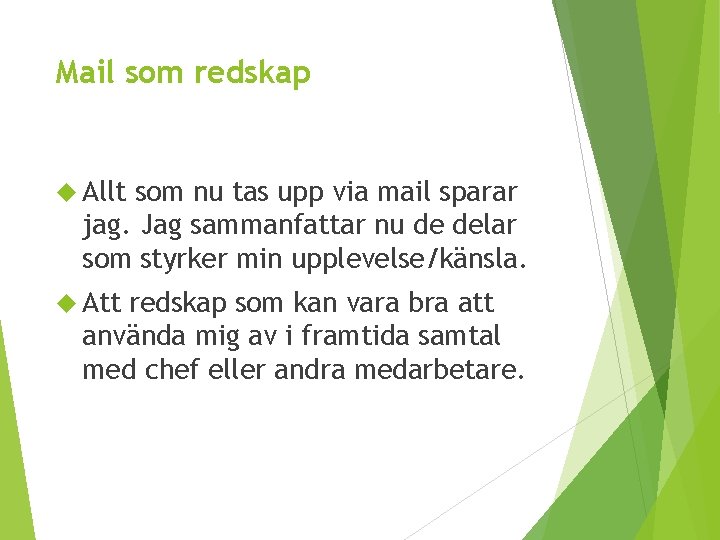 Mail som redskap

Allt som nu tas upp via mail sparar jag. Jag sammanfattar nu de delar som styrker min upplevelse/känsla.

Att redskap som kan vara bra att använda mig av i framtida samtal med chef eller andra medarbetare.